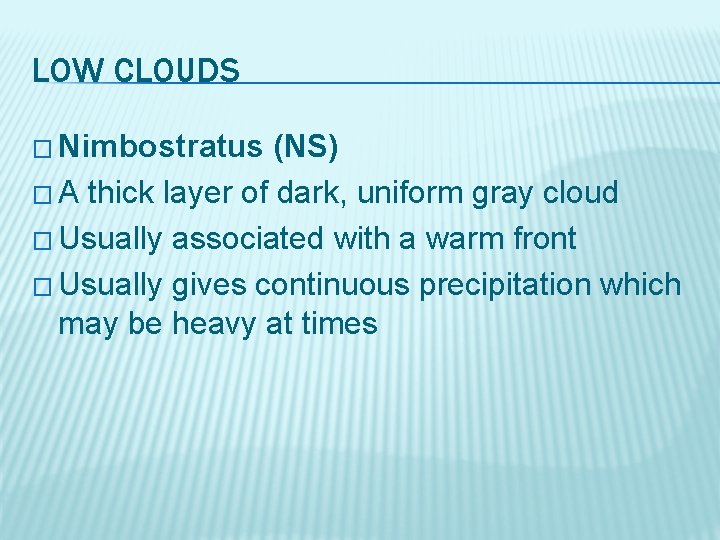 LOW CLOUDS

□ Nimbostratus (NS)
□ A thick layer of dark, uniform gray cloud
□ Usually associated with a warm front
□ Usually gives continuous precipitation which may be heavy at times